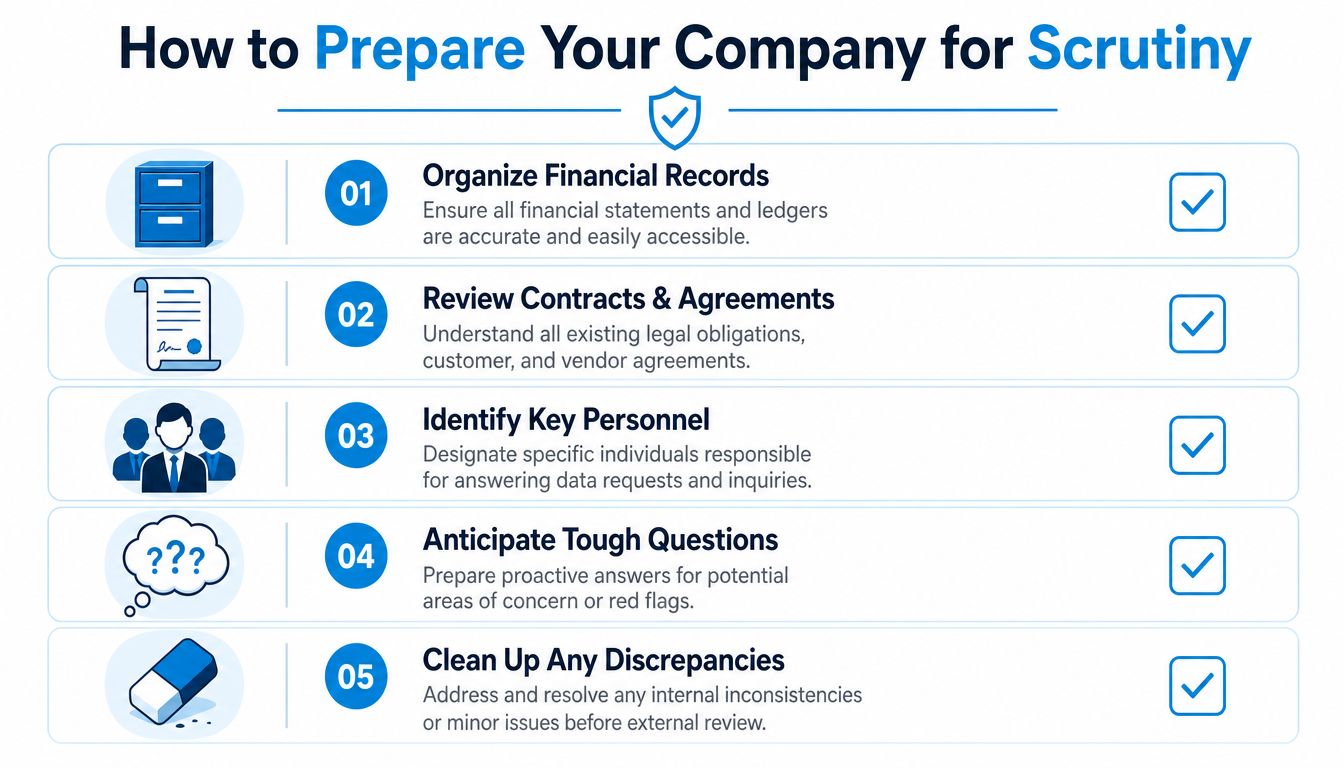 How to Prepare Your Company for Scrutiny

01
Organize Financial Records
Ensure all financial statements and ledgers are accurate and easily accessible.

02
Review Contracts & Agreements
Understand all existing legal obligations, customer, and vendor agreements.

03
Identify Key Personnel
Designate specific individuals responsible for answering data requests and inquiries.

???
04
Anticipate Tough Questions
Prepare proactive answers for potential areas of concern or red flags.

05
Clean Up Any Discrepancies
Address and resolve any internal inconsistencies or minor issues before external review.